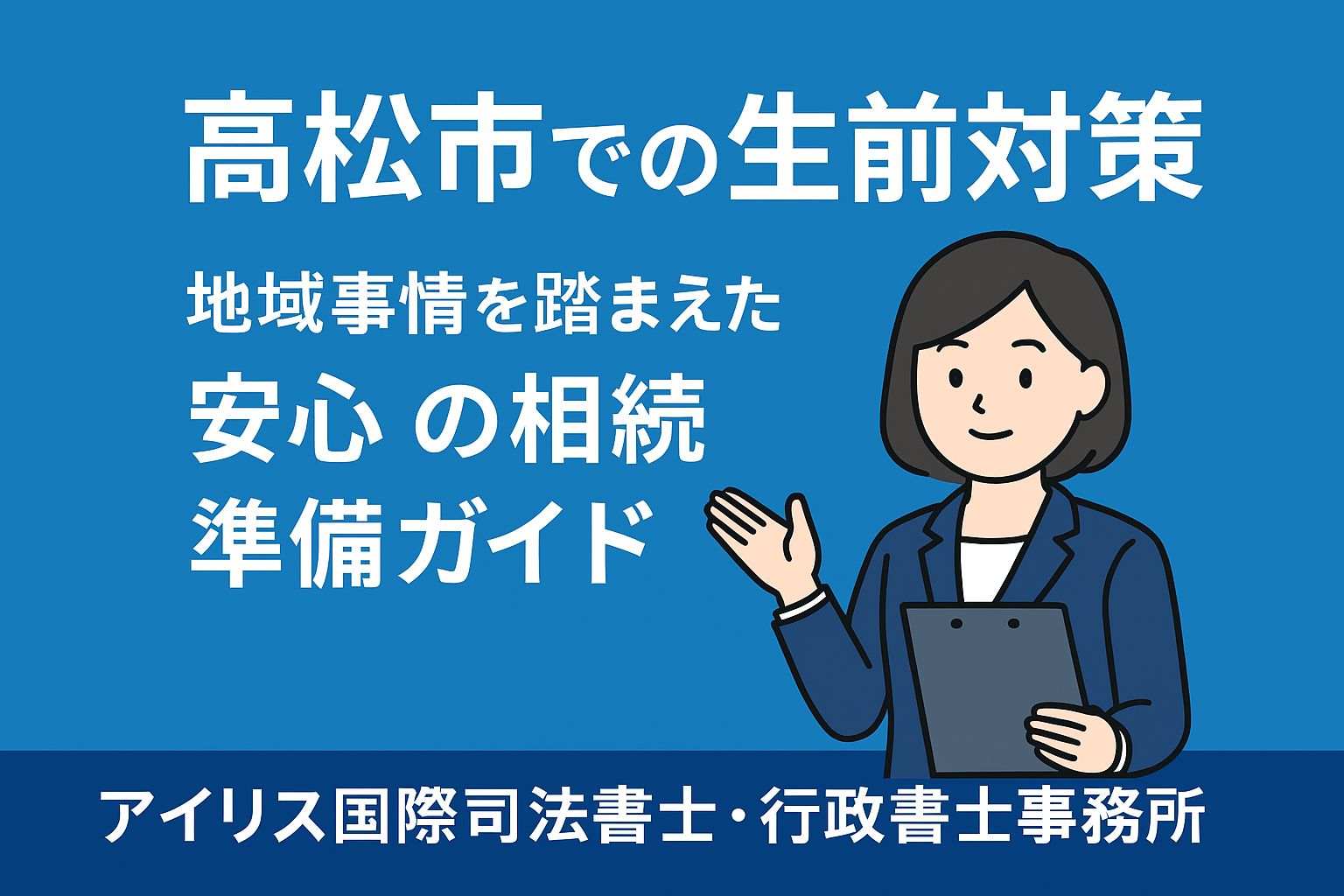 高松市での生前対策

地域事情を踏まえた
安心 の相続
準備ガイド

アイリス国際司法書士・行政書士事務所